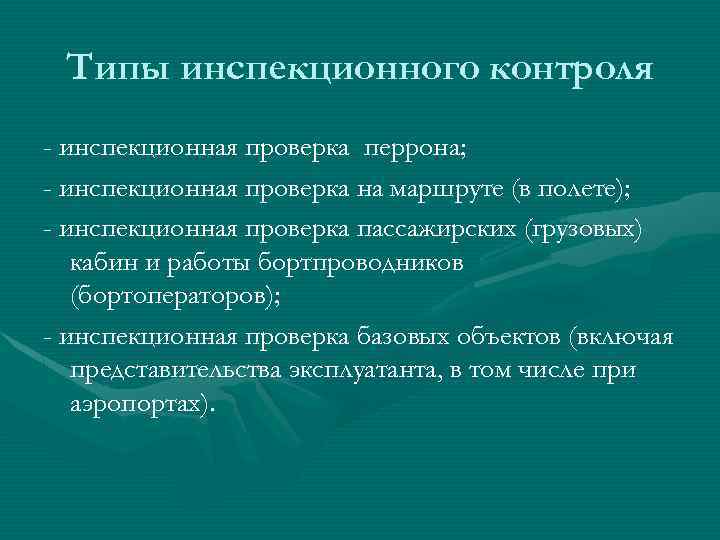 Типы инспекционного контроля

- инспекционная проверка перрона;

- инспекционная проверка на маршруте (в полете);

- инспекционная проверка пассажирских (грузовых) кабин и работы бортпроводников (бортоператоров);

- инспекционная проверка базовых объектов (включая представительства эксплуатанта, в том числе при аэропортах).